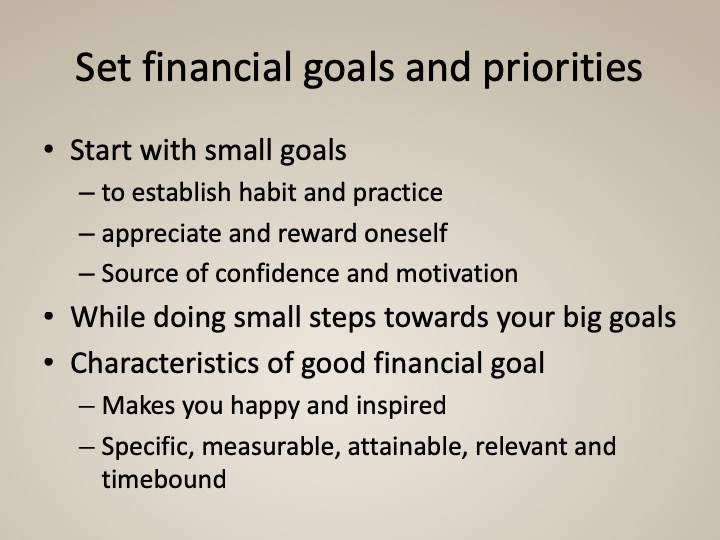 Set financial goals and priorities

• Start with small goals
– to establish habit and practice
– appreciate and reward oneself
– Source of confidence and motivation
• While doing small steps towards your big goals
• Characteristics of good financial goal
– Makes you happy and inspired
– Specific, measurable, attainable, relevant and timebound